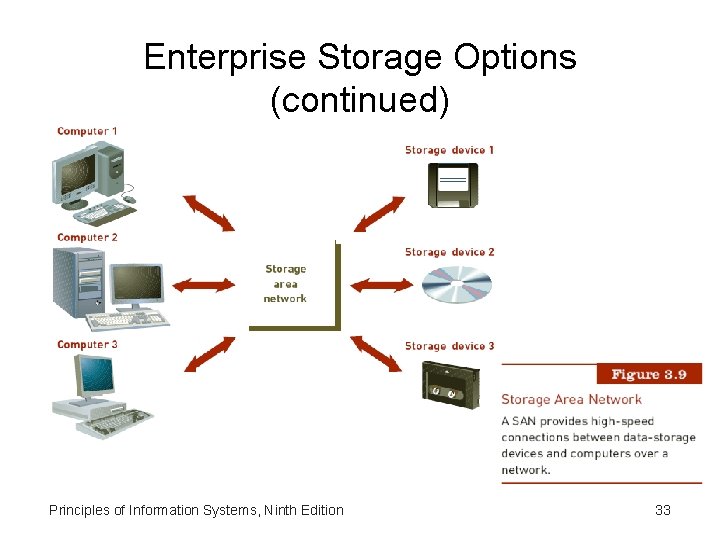 Enterprise Storage Options (continued)

Computer 1

Computer 2

Computer 3

Storage area network

Storage device 1

Storage device 2

Storage device 3

Figure 3.9

Storage Area Network

A SAN provides high-speed connections between data-storage devices and computers over a network.

Principles of Information Systems, Ninth Edition

33